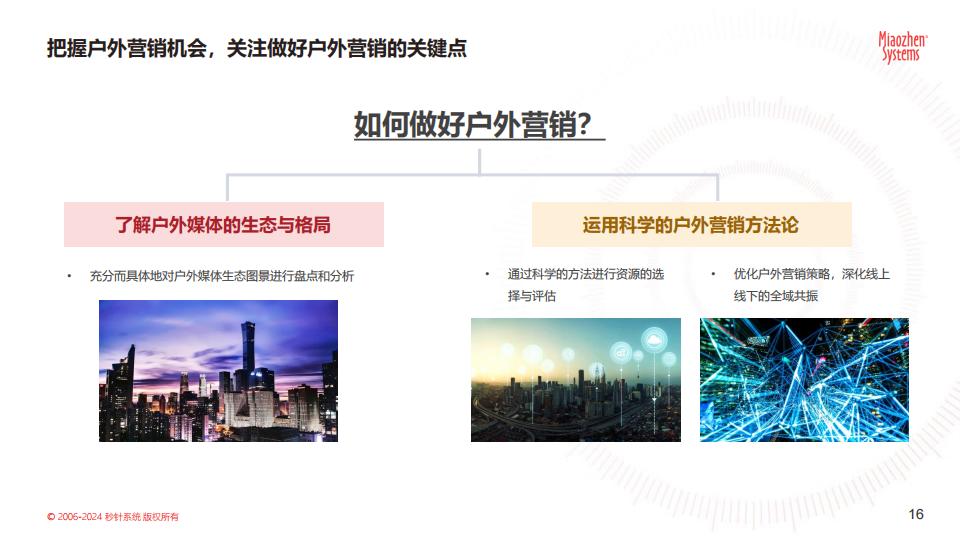 把握户外营销机会，关注做好户外营销的关键点

Miaozhen Systems

如何做好户外营销?

了解户外媒体的生态与格局

• 充分而具体地对户外媒体生态图景进行盘点和分析

运用科学的户外营销方法论

• 通过科学的方法进行资源的选择与评估

• 优化户外营销策略，深化线上线下的全域共振

© 2006-2024 秒针系统 版权所有

16